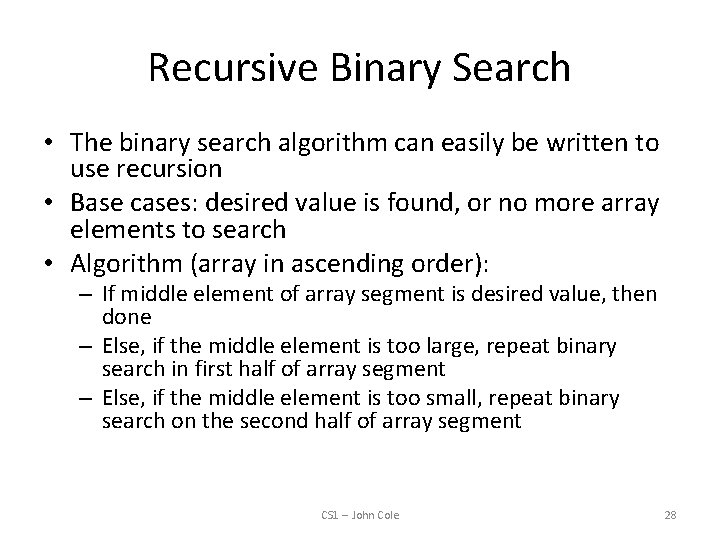 Recursive Binary Search

• The binary search algorithm can easily be written to use recursion
• Base cases: desired value is found, or no more array elements to search
• Algorithm (array in ascending order):
  – If middle element of array segment is desired value, then done
  – Else, if the middle element is too large, repeat binary search in first half of array segment
  – Else, if the middle element is too small, repeat binary search on the second half of array segment

CS1 – John Cole

28